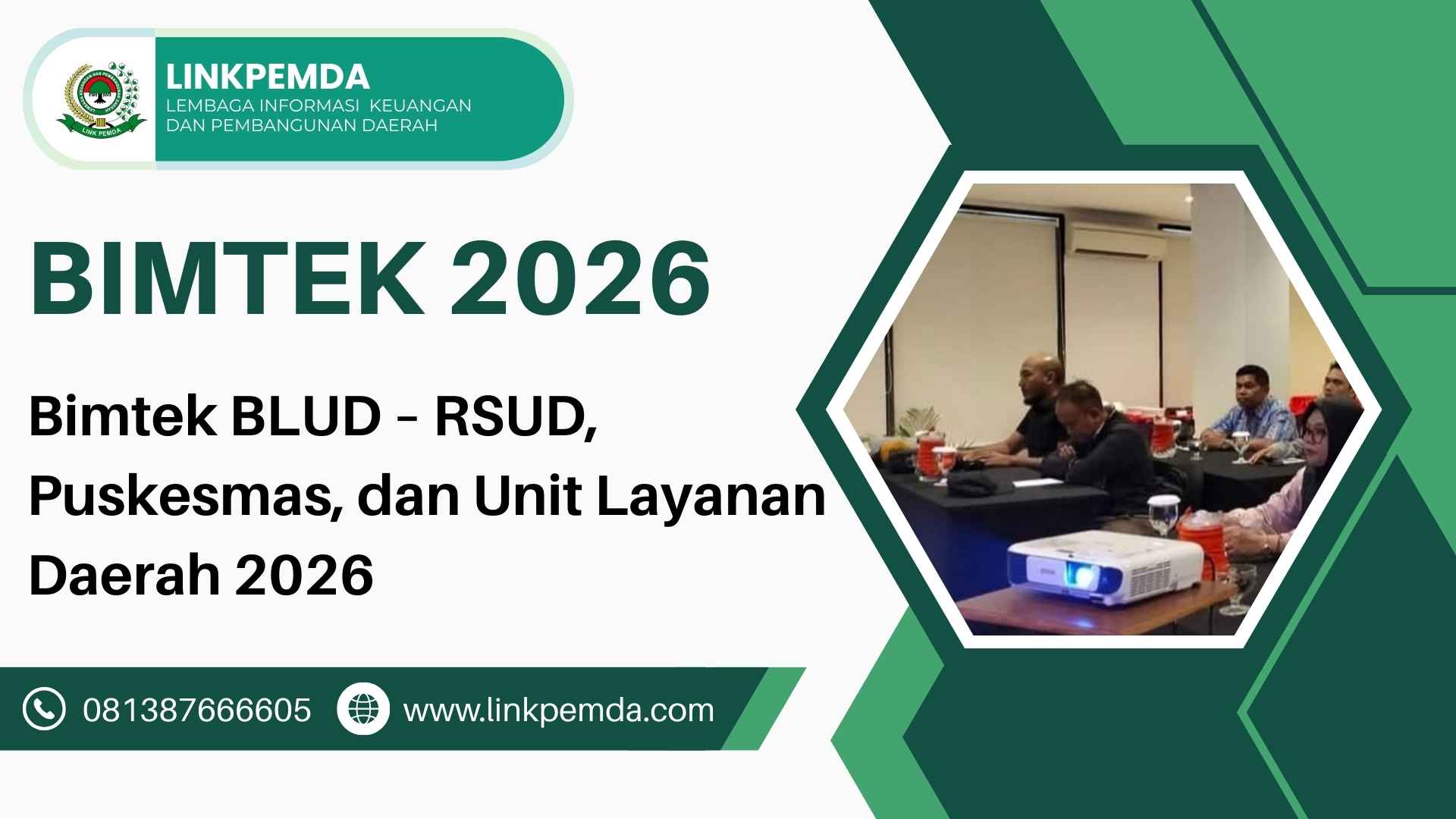 LINK PEMDA

LINKPEMDA
LEMBAGA INFORMASI KEUANGAN DAN PEMBANGUNAN DAERAH

BIMTEK 2026

Bimtek BLUD - RSUD, Puskesmas, dan Unit Layanan Daerah 2026

081387666605 www.linkpemda.com